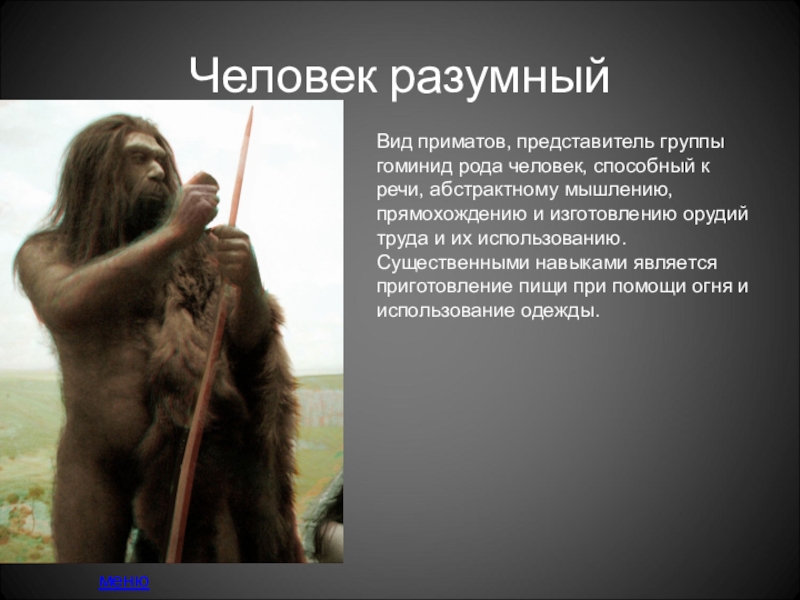 Человек разумный

Вид приматов, представитель группы гоминид рода человек, способный к речи, абстрактному мышлению, прямохождению и изготовлению орудий труда и их использованию. Существенными навыками является приготовление пищи при помощи огня и использование одежды.

меню